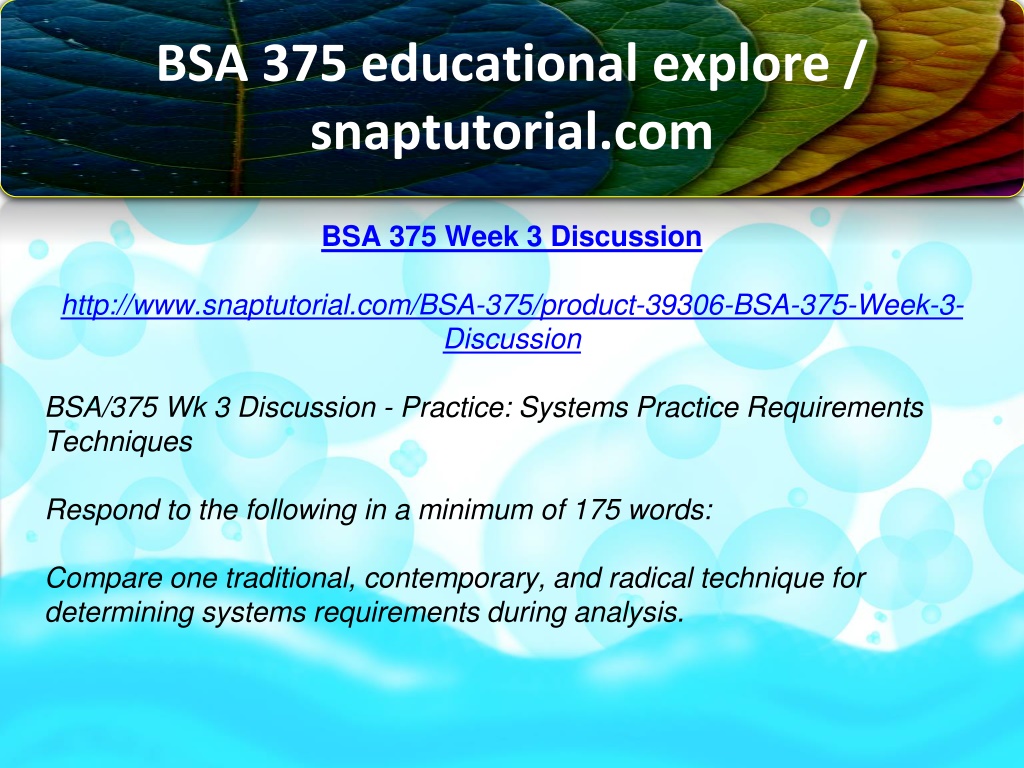 BSA 375 educational explore / snaptutorial.com

BSA 375 Week 3 Discussion

http://www.snaptutorial.com/BSA-375/product-39306-BSA-375-Week-3-Discussion

BSA/375 Wk 3 Discussion - Practice: Systems Practice Requirements Techniques

Respond to the following in a minimum of 175 words:

Compare one traditional, contemporary, and radical technique for determining systems requirements during analysis.